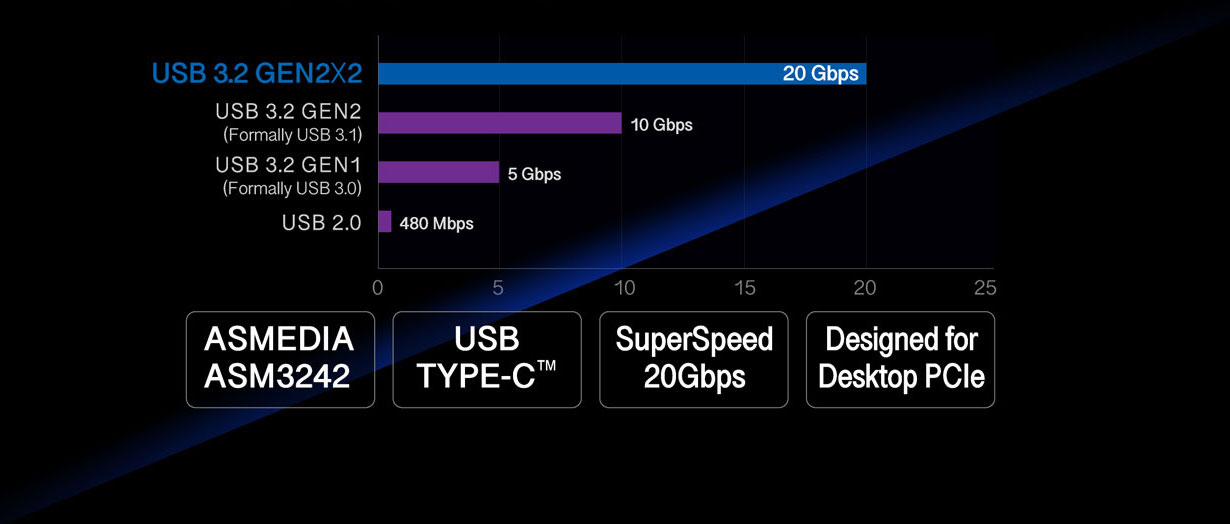 USB 3.2 GEN2X2
20 Gbps

USB 3.2 GEN2
(Formally USB 3.1)
10 Gbps

USB 3.2 GEN1
(Formally USB 3.0)
5 Gbps

USB 2.0
480 Mbps

0 5 10 15 20 25

ASMEDIA ASM3242

USB TYPE-C™

SuperSpeed 20Gbps

Designed for Desktop PCIe